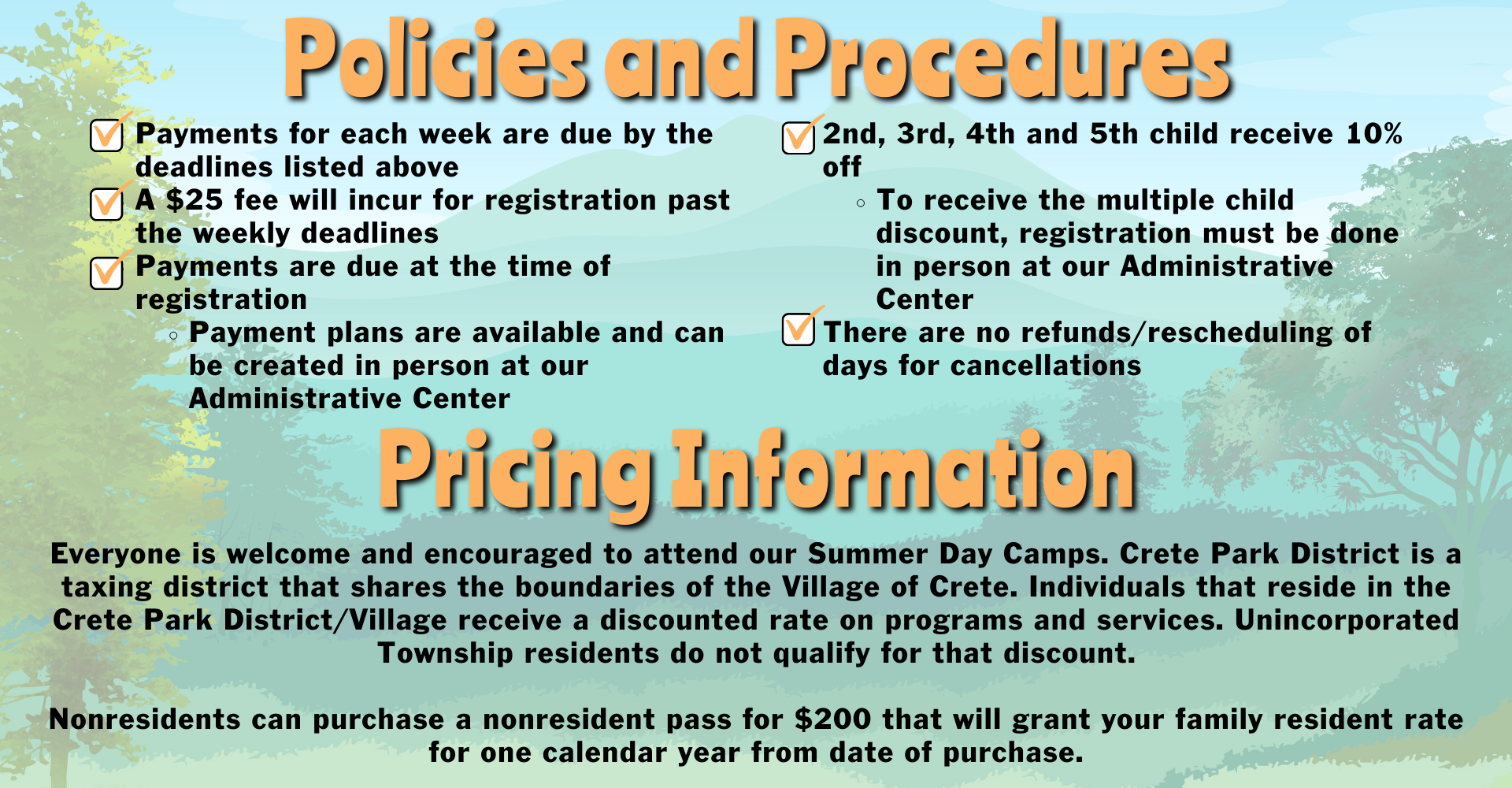 Policies and Procedures

Payments for each week are due by the deadlines listed above

A \$25 fee will incur for registration past the weekly deadlines

Payments are due at the time of registration

◦ Payment plans are available and can be created in person at our Administrative Center

2nd, 3rd, 4th and 5th child receive 10% off

◦ To receive the multiple child discount, registration must be done in person at our Administrative Center

There are no refunds/rescheduling of days for cancellations

Pricing Information

Everyone is welcome and encouraged to attend our Summer Day Camps. Crete Park District is a taxing district that shares the boundaries of the Village of Crete. Individuals that reside in the Crete Park District/Village receive a discounted rate on programs and services. Unincorporated Township residents do not qualify for that discount.

Nonresidents can purchase a nonresident pass for \$200 that will grant your family resident rate for one calendar year from date of purchase.